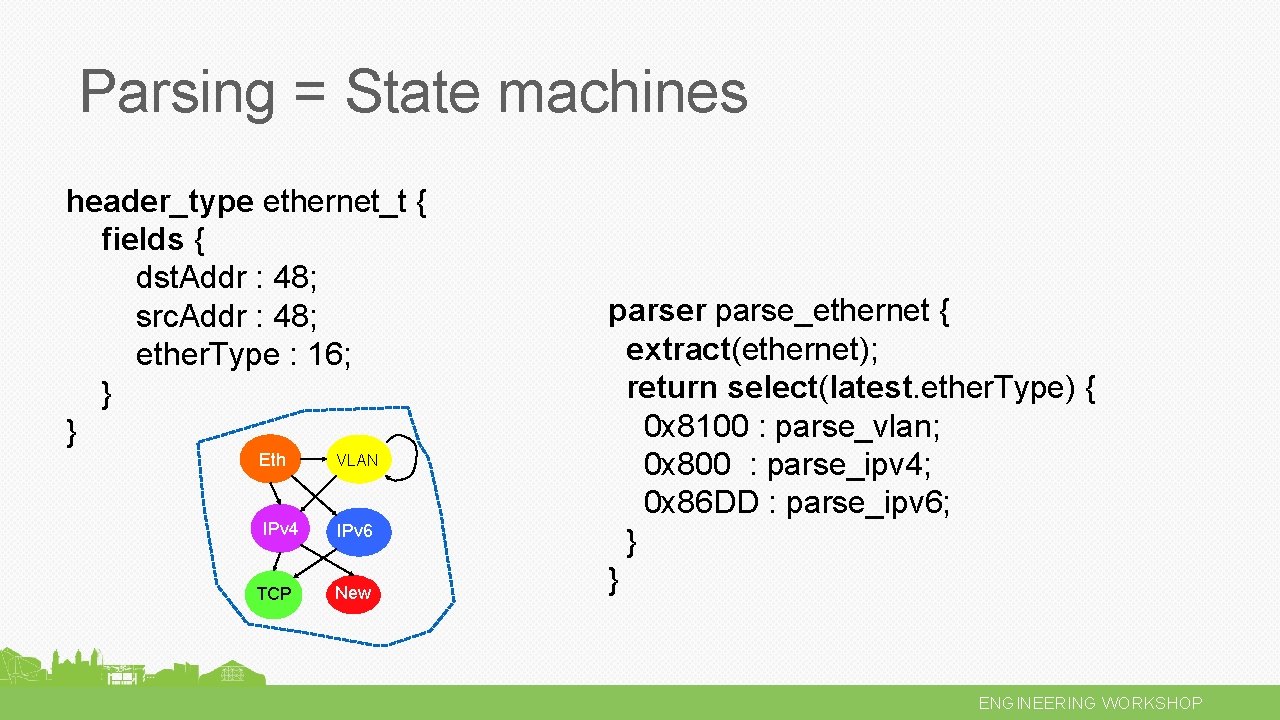 Parsing = State machines

header_type ethernet_t {
fields {
dst.Addr : 48;
src.Addr : 48;
ether.Type : 16;
}
}

Eth
VLAN
IPv4
IPv6
TCP
New

parser parse_ethernet {
extract(ethernet);
return select(latest.ether.Type) {
0x8100 : parse_vlan;
0x800 : parse_ipv4;
0x86DD : parse_ipv6;
}
}

ENGINEERING WORKSHOP